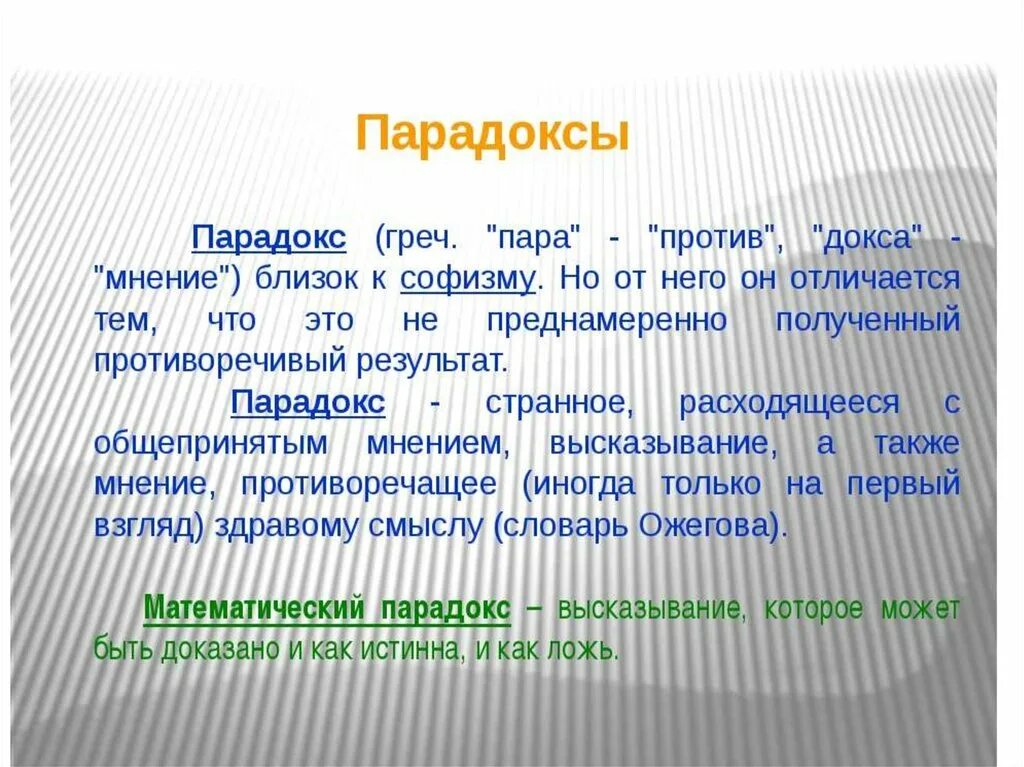 Парадоксы

Парадокс (греч. "пара" - "против", "докса" - "мнение") близок к софизму. Но от него он отличается тем, что это не преднамеренно полученный противоречивый результат.

Парадокс - странное, расходящееся с общепринятым мнением, высказывание, а также мнение, противоречащее (иногда только на первый взгляд) здравому смыслу (словарь Ожегова).

Математический парадокс – высказывание, которое может быть доказано и как истинна, и как ложь.